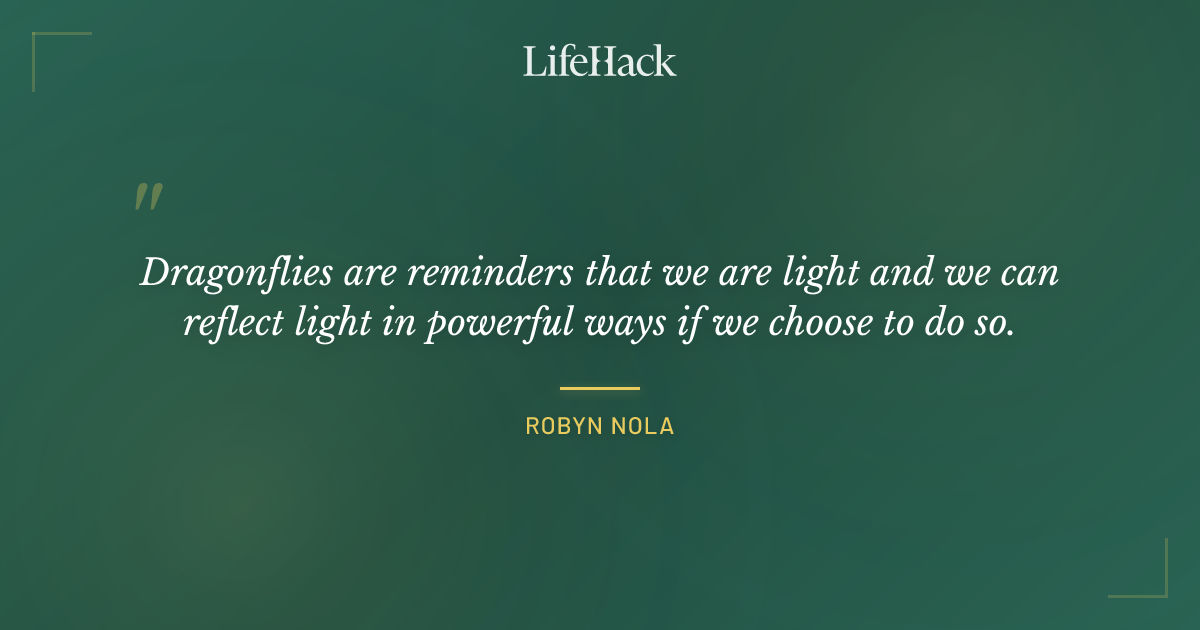 LifeHack

"

Dragonflies are reminders that we are light and we can reflect light in powerful ways if we choose to do so.

ROBYN NOLA